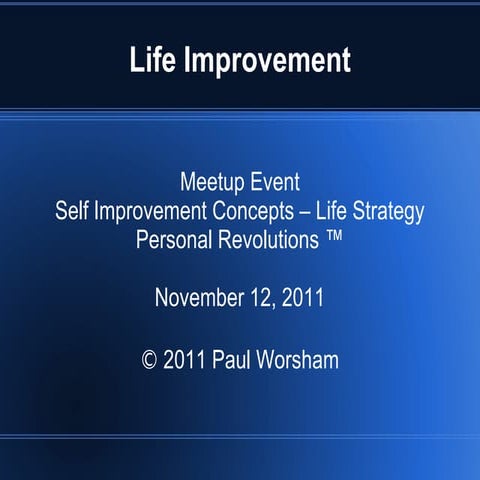 Life Improvement

Meetup Event
Self Improvement Concepts – Life Strategy
Personal Revolutions ™

November 12, 2011

© 2011 Paul Worsham